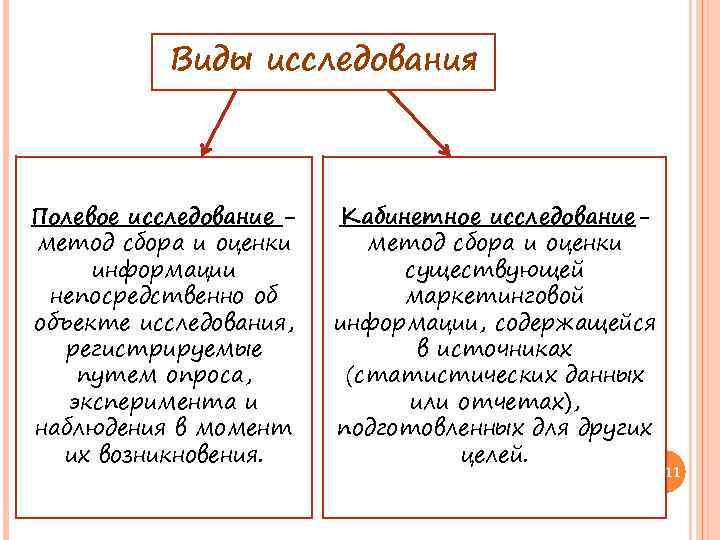 Виды исследования

Полевое исследование – метод сбора и оценки информации непосредственно об объекте исследования, регистрируемые путем опроса, эксперимента и наблюдения в момент их возникновения.

Кабинетное исследование– метод сбора и оценки существующей маркетинговой информации, содержащейся в источниках (статистических данных или отчетах), подготовленных для других целей.

11